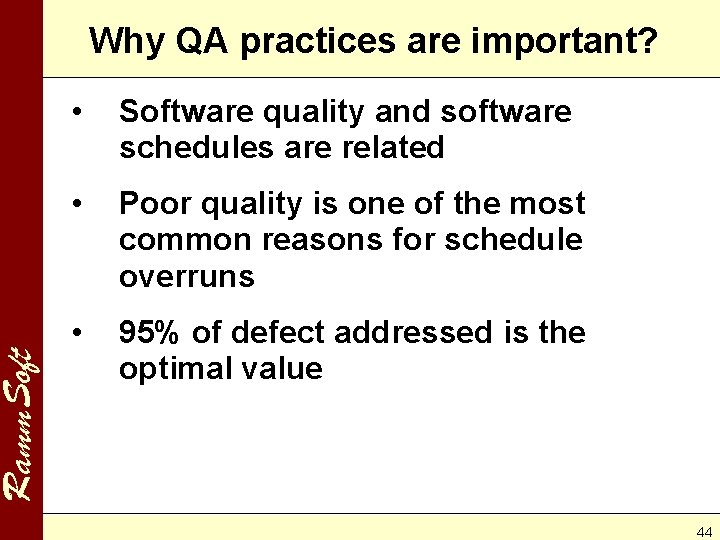 Why QA practices are important?

• Software quality and software schedules are related

• Poor quality is one of the most common reasons for schedule overruns

• 95% of defect addressed is the optimal value

Ramm Soft

44